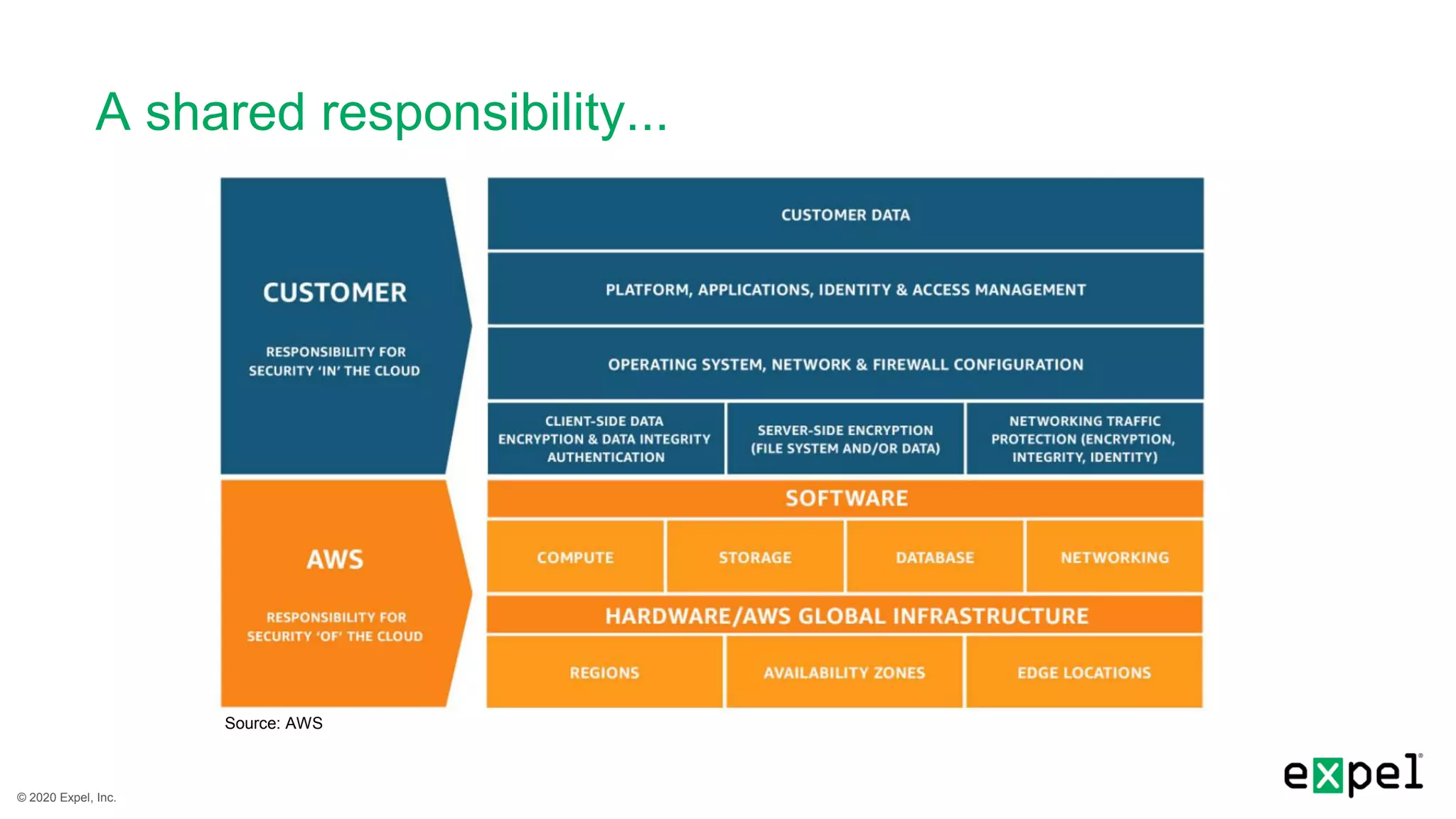 A shared responsibility...

CUSTOMER

RESPONSIBILITY FOR SECURITY 'IN' THE CLOUD

CUSTOMER DATA

PLATFORM, APPLICATIONS, IDENTITY & ACCESS MANAGEMENT

OPERATING SYSTEM, NETWORK & FIREWALL CONFIGURATION

CLIENT-SIDE DATA ENCRYPTION & DATA INTEGRITY AUTHENTICATION

SERVER-SIDE ENCRYPTION (FILE SYSTEM AND/OR DATA)

NETWORKING TRAFFIC PROTECTION (ENCRYPTION, INTEGRITY, IDENTITY)

AWS

RESPONSIBILITY FOR SECURITY 'OF' THE CLOUD

SOFTWARE

COMPUTE

STORAGE

DATABASE

NETWORKING

HARDWARE/AWS GLOBAL INFRASTRUCTURE

REGIONS

AVAILABILITY ZONES

EDGE LOCATIONS

Source: AWS

© 2020 Expel, Inc.

expel